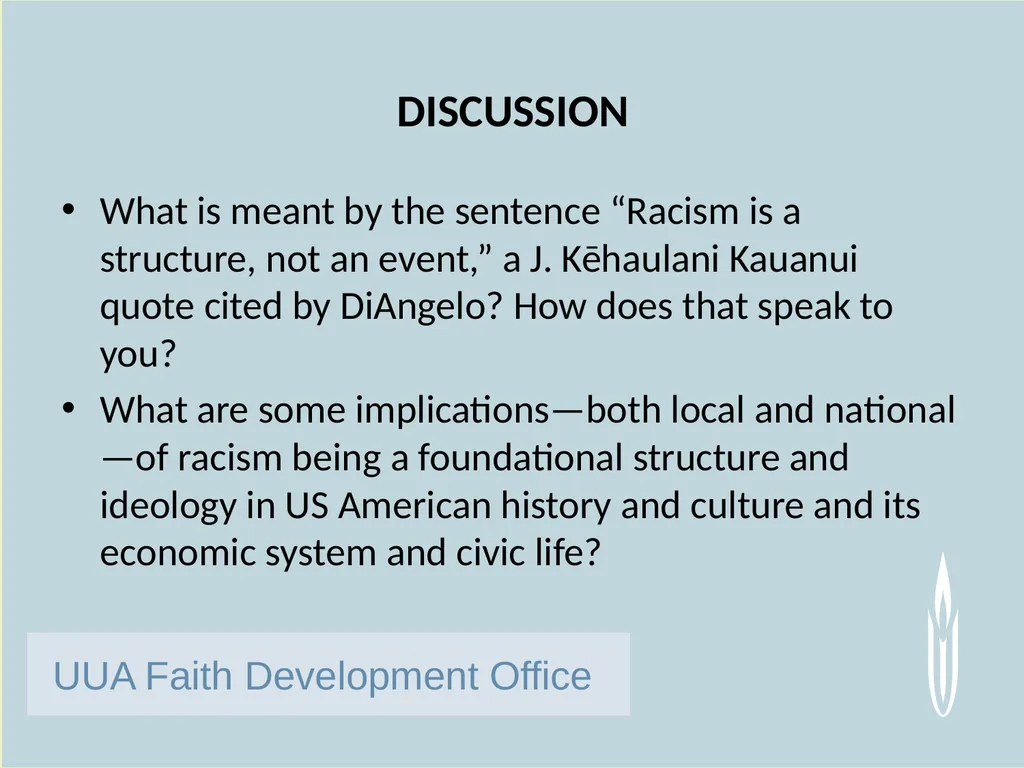 DISCUSSION

• What is meant by the sentence “Racism is a structure, not an event,” a J. Kēhaulani Kauanui quote cited by DiAngelo? How does that speak to you?

• What are some implications—both local and national—of racism being a foundational structure and ideology in US American history and culture and its economic system and civic life?

UUA Faith Development Office